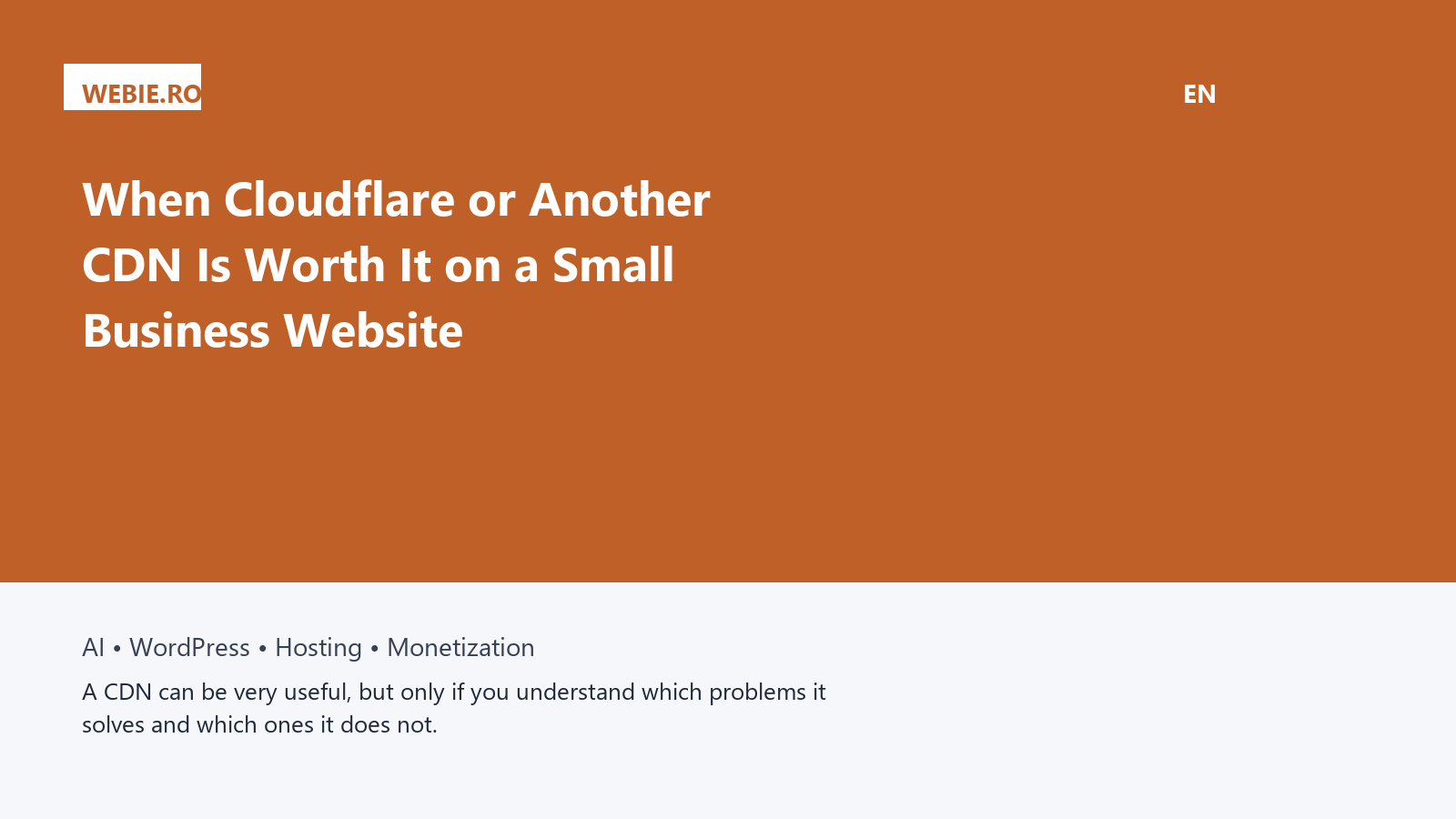 WEBIE.RO

EN

When Cloudflare or Another CDN Is Worth It on a Small Business Website

AI • WordPress • Hosting • Monetization

A CDN can be very useful, but only if you understand which problems it solves and which ones it does not.